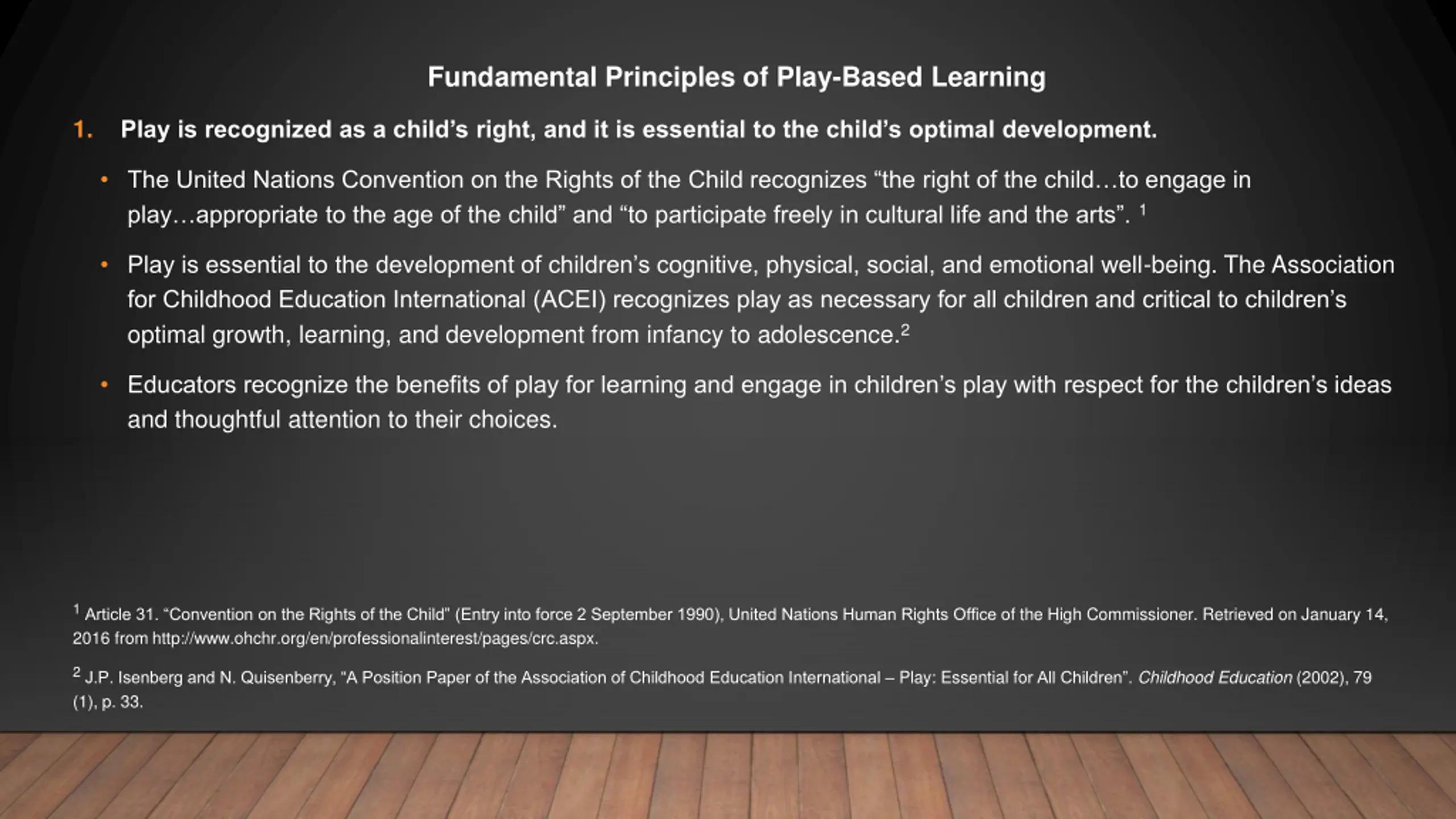 Fundamental Principles of Play-Based Learning

1. Play is recognized as a child's right, and it is essential to the child's optimal development.

• The United Nations Convention on the Rights of the Child recognizes "the right of the child…to engage in play…appropriate to the age of the child" and "to participate freely in cultural life and the arts". $^1$

• Play is essential to the development of children's cognitive, physical, social, and emotional well-being. The Association for Childhood Education International (ACEI) recognizes play as necessary for all children and critical to children's optimal growth, learning, and development from infancy to adolescence.$^2$

• Educators recognize the benefits of play for learning and engage in children's play with respect for the children's ideas and thoughtful attention to their choices.

$^1$ Article 31. "Convention on the Rights of the Child" (Entry into force 2 September 1990), United Nations Human Rights Office of the High Commissioner. Retrieved on January 14, 2016 from http://www.ohchr.org/en/professionalinterest/pages/crc.aspx.

$^2$ J.P. Isenberg and N. Quisenberry, "A Position Paper of the Association of Childhood Education International – Play: Essential for All Children". Childhood Education (2002), 79 (1), p. 33.